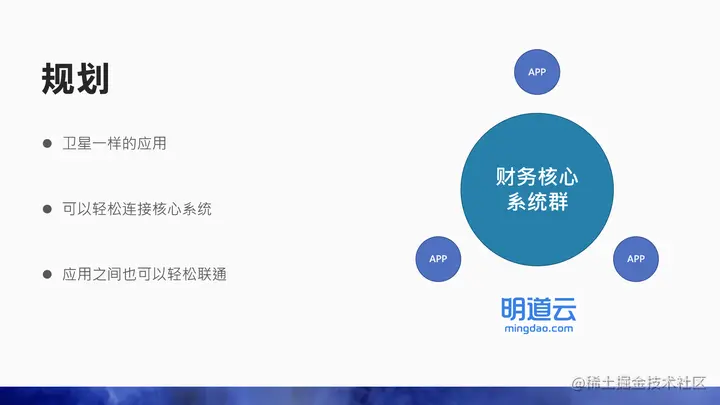 规划

● 卫星一样的应用

● 可以轻松连接核心系统

● 应用之间也可以轻松联通

APP

财务核心系统群

APP

APP

明道云
mingdao.com

@稀土掘金技术社区